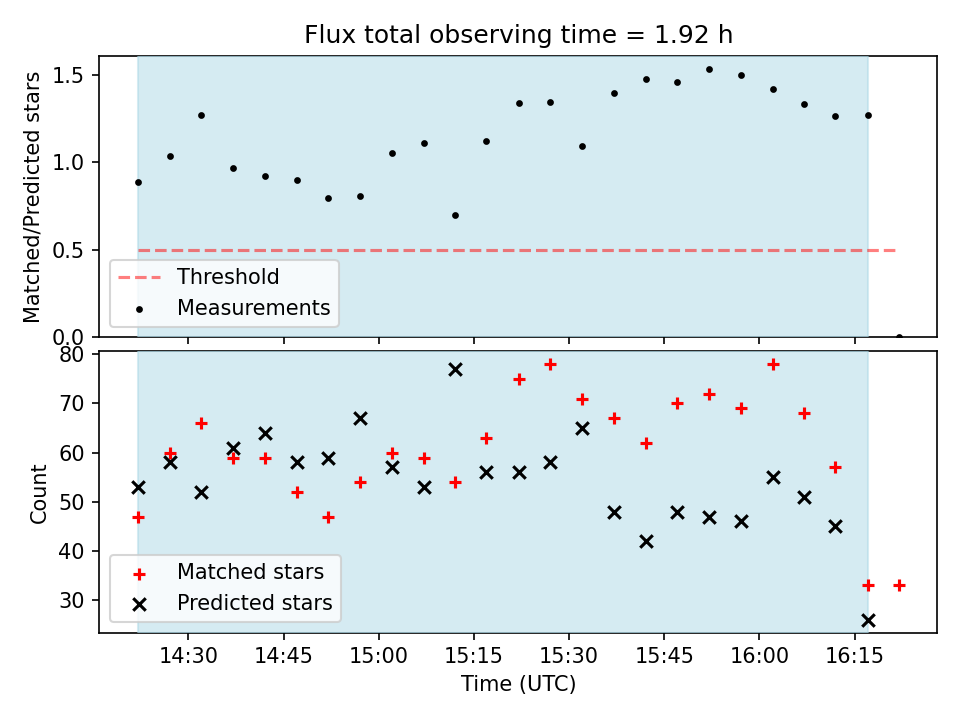 Flux total observing time = 1.92 h

Matched/Predicted stars

1.5
1.0
0.5
0.0

Threshold
Measurements

Count

80
70
60
50
40
30

Matched stars
Predicted stars

14:30
14:45
15:00
15:15
15:30
15:45
16:00
16:15

Time (UTC)